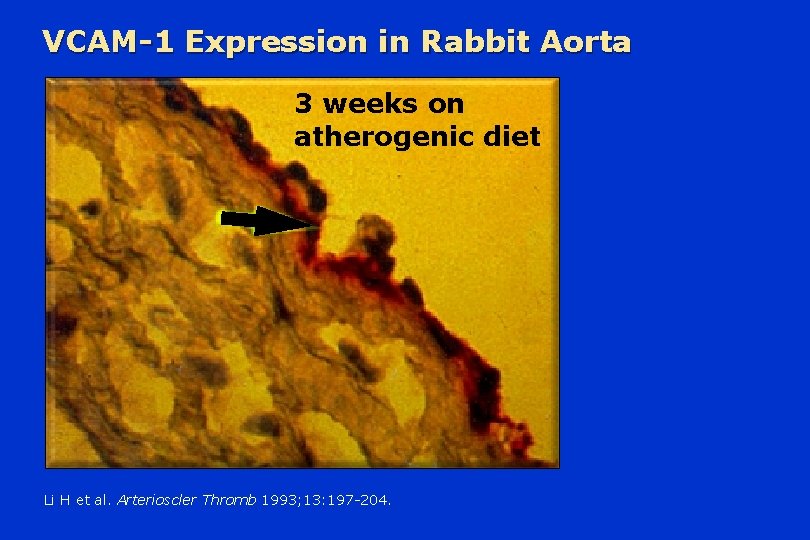 VCAM-1 Expression in Rabbit Aorta

3 weeks on atherogenic diet

Li H et al. Arterioscler Thromb 1993;13:197-204.